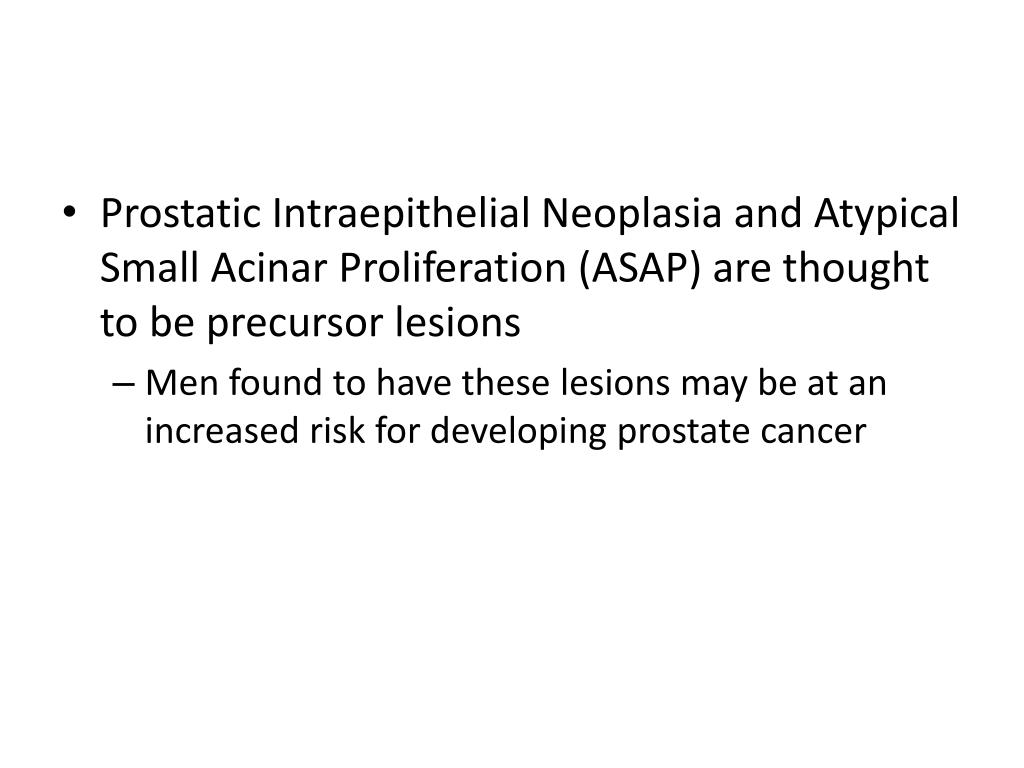 • Prostatic Intraepithelial Neoplasia and Atypical Small Acinar Proliferation (ASAP) are thought to be precursor lesions

– Men found to have these lesions may be at an increased risk for developing prostate cancer